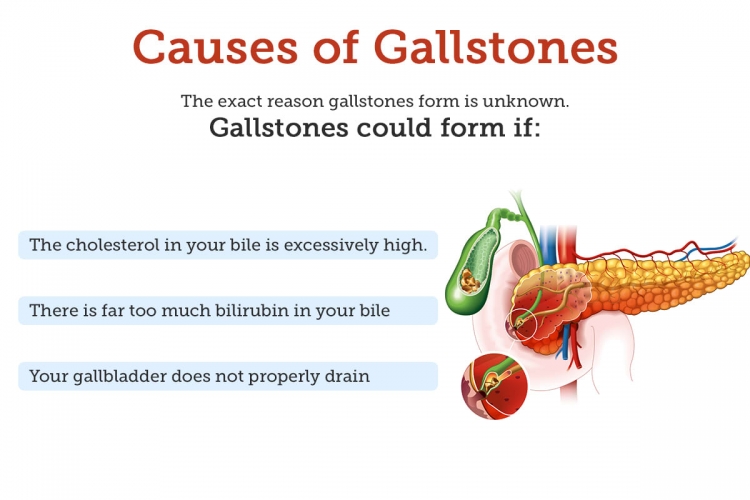 Causes of Gallstones

The exact reason gallstones form is unknown.

Gallstones could form if:

The cholesterol in your bile is excessively high.

There is far too much bilirubin in your bile

Your gallbladder does not properly drain